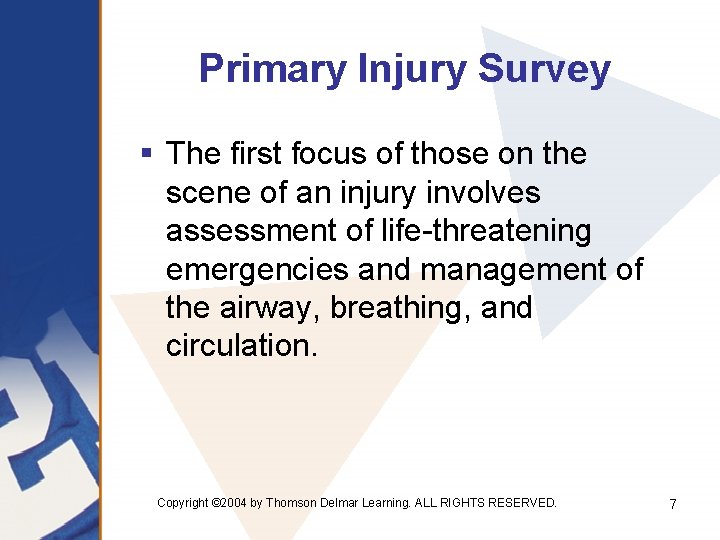 Primary Injury Survey

▪ The first focus of those on the scene of an injury involves assessment of life-threatening emergencies and management of the airway, breathing, and circulation.

Copyright ©2004 by Thomson Delmar Learning. ALL RIGHTS RESERVED.

7